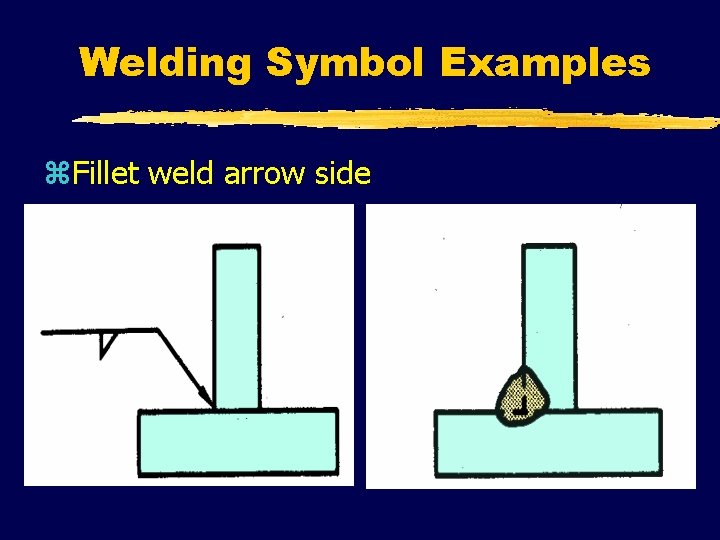 Welding Symbol Examples

⌘Fillet weld arrow side